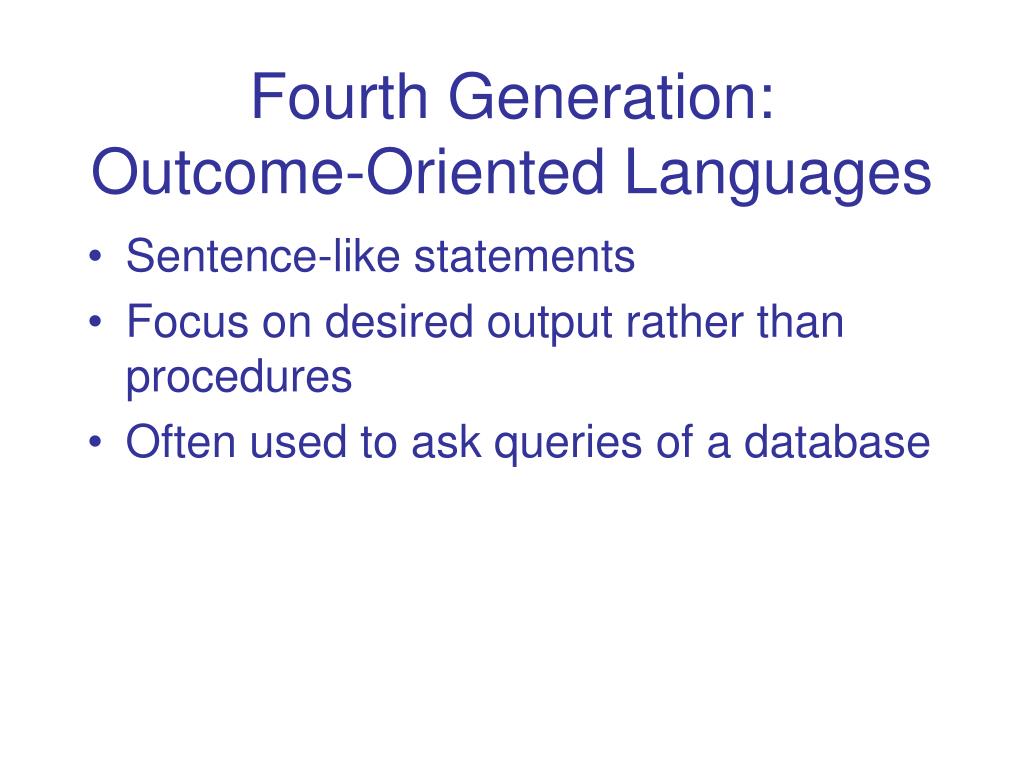 Fourth Generation:
Outcome-Oriented Languages

• Sentence-like statements
• Focus on desired output rather than procedures
• Often used to ask queries of a database